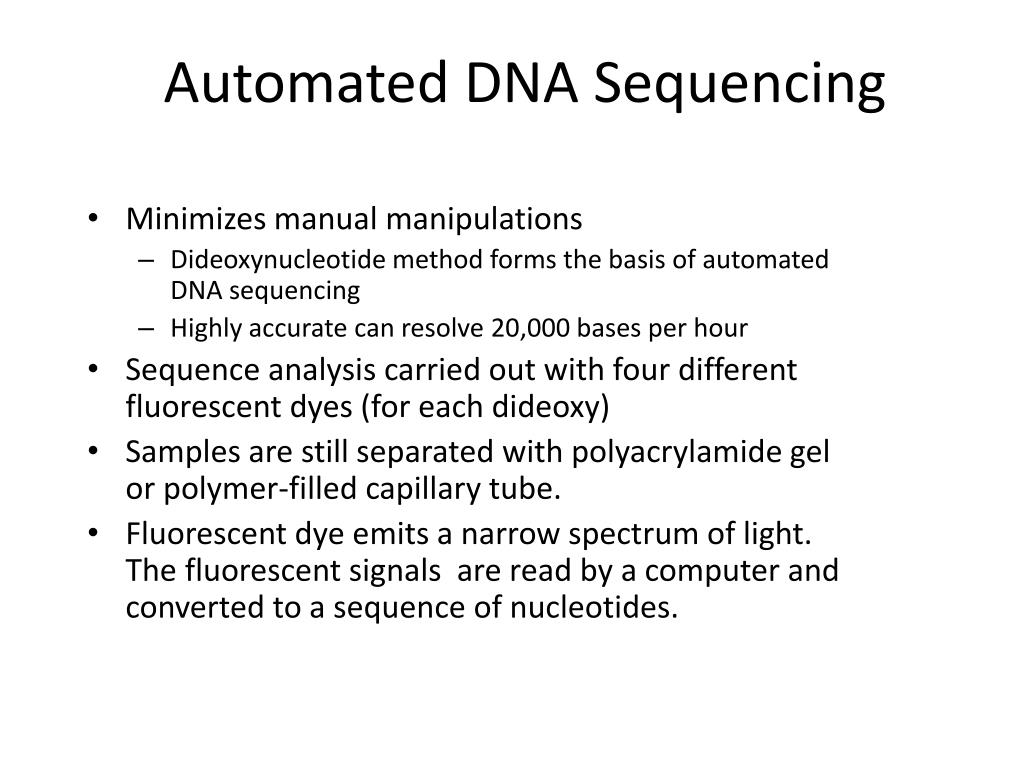 Automated DNA Sequencing

• Minimizes manual manipulations
  – Dideoxynucleotide method forms the basis of automated DNA sequencing
  – Highly accurate can resolve 20,000 bases per hour
• Sequence analysis carried out with four different fluorescent dyes (for each dideoxy)
• Samples are still separated with polyacrylamide gel or polymer-filled capillary tube.
• Fluorescent dye emits a narrow spectrum of light. The fluorescent signals are read by a computer and converted to a sequence of nucleotides.